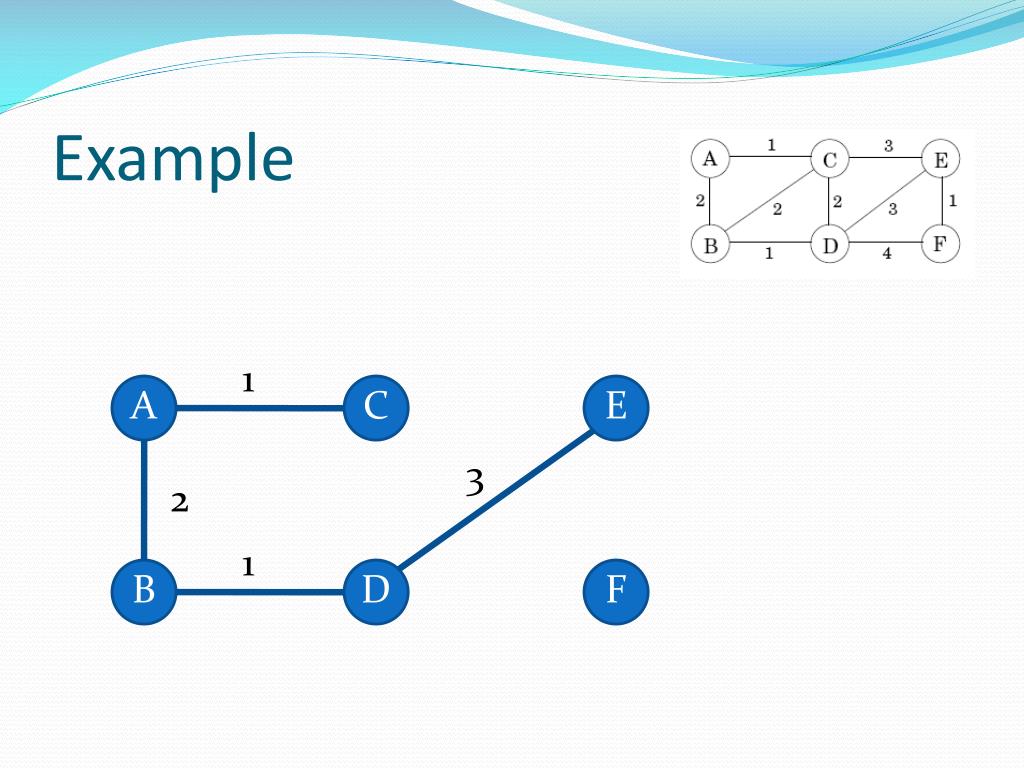 Example

A 1 C 3 E
2 2 2 3 1
B 1 D 4 F

A 1 C E
2 3
B 1 D F